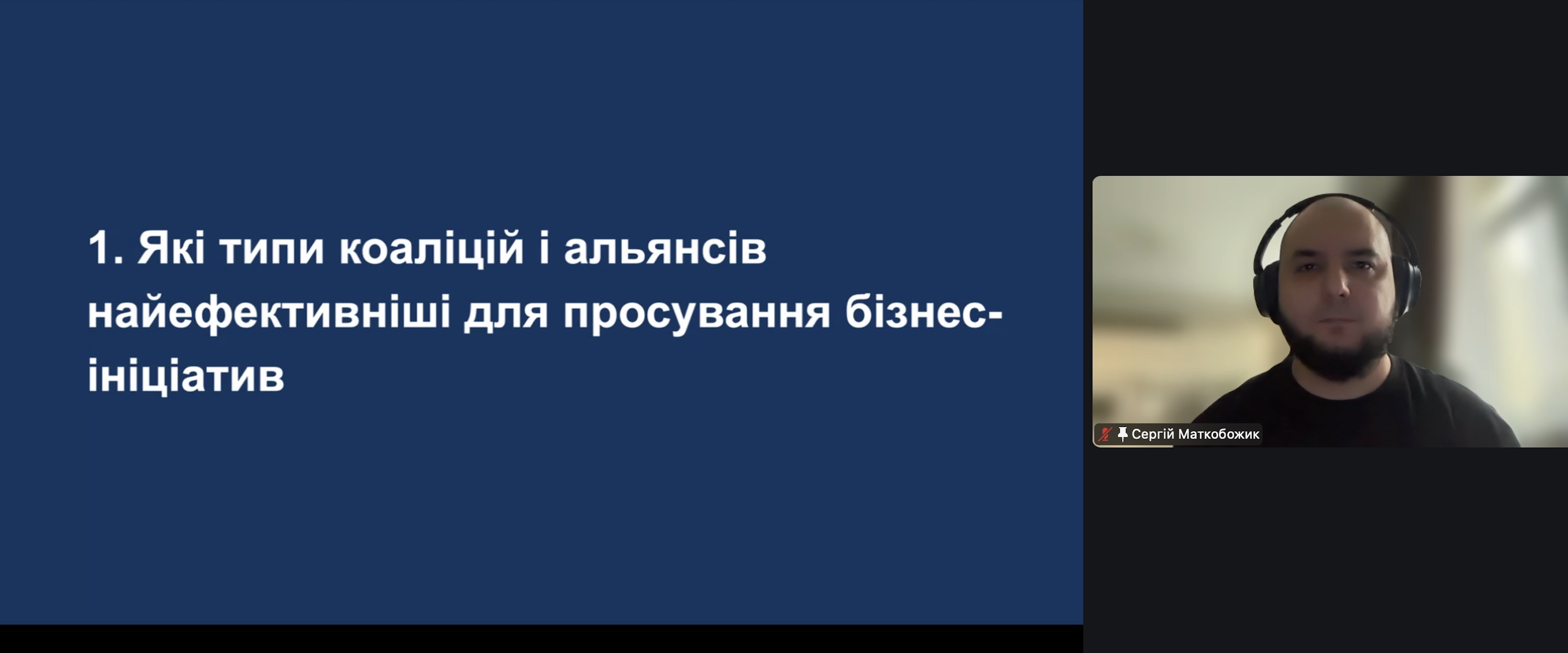 1. Які типи коаліцій і альянсів найефективніші для просування бізнес-ініціатив

Сергій Маткобожик